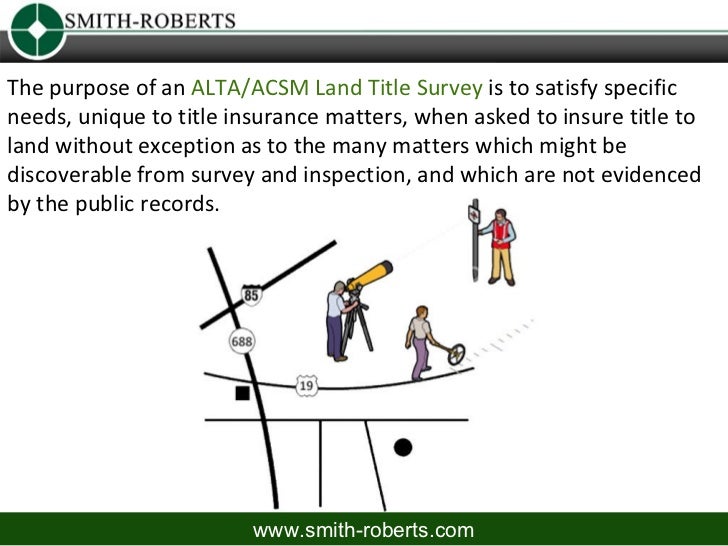 SMITH-ROBERTS

The purpose of an ALTA/ACSM Land Title Survey is to satisfy specific needs, unique to title insurance matters, when asked to insure title to land without exception as to the many matters which might be discoverable from survey and inspection, and which are not evidenced by the public records.

85

688

19

www.smith-roberts.com